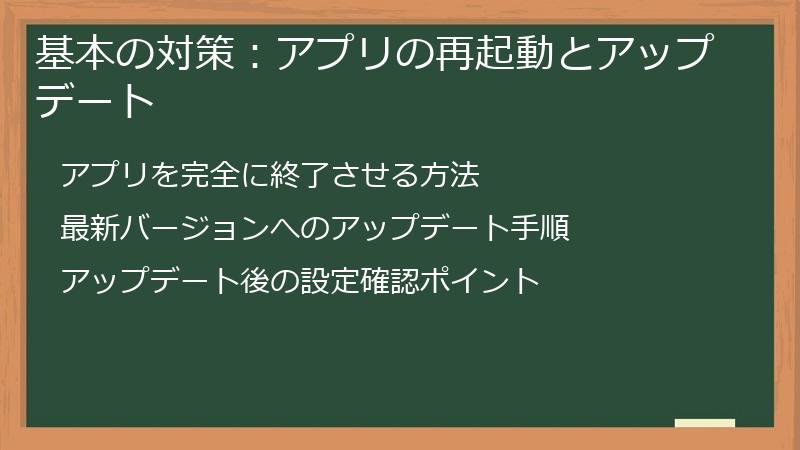 基本の対策：アプリの再起動とアップデート

アプリを完全に終了させる方法

最新バージョンへのアップデート手順

アップデート後の設定確認ポイント